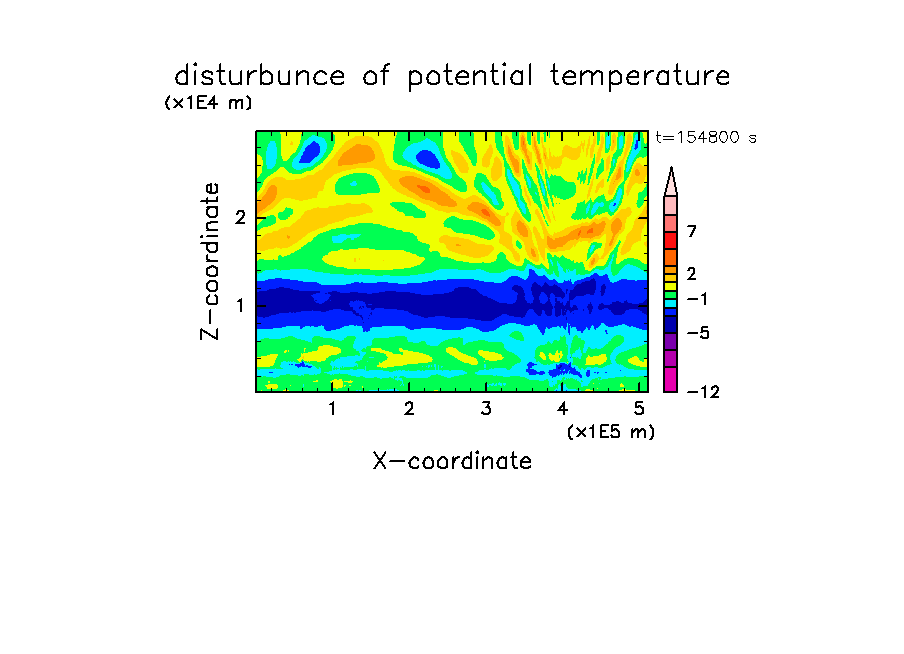 disturbunce of potential temperature

(x1E4 m)

t=154800 s

Z-coordinate

2

1

7

2

−1

−5

−12

1 2 3 4 5

(x1E5 m)

X-coordinate